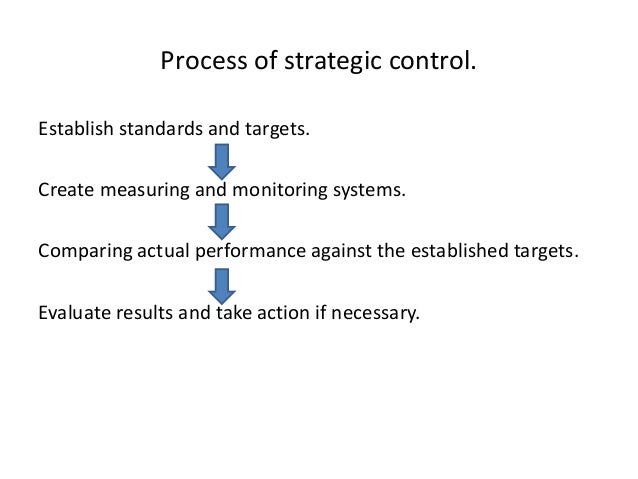 Process of strategic control.

Establish standards and targets.

Create measuring and monitoring systems.

Comparing actual performance against the established targets.

Evaluate results and take action if necessary.